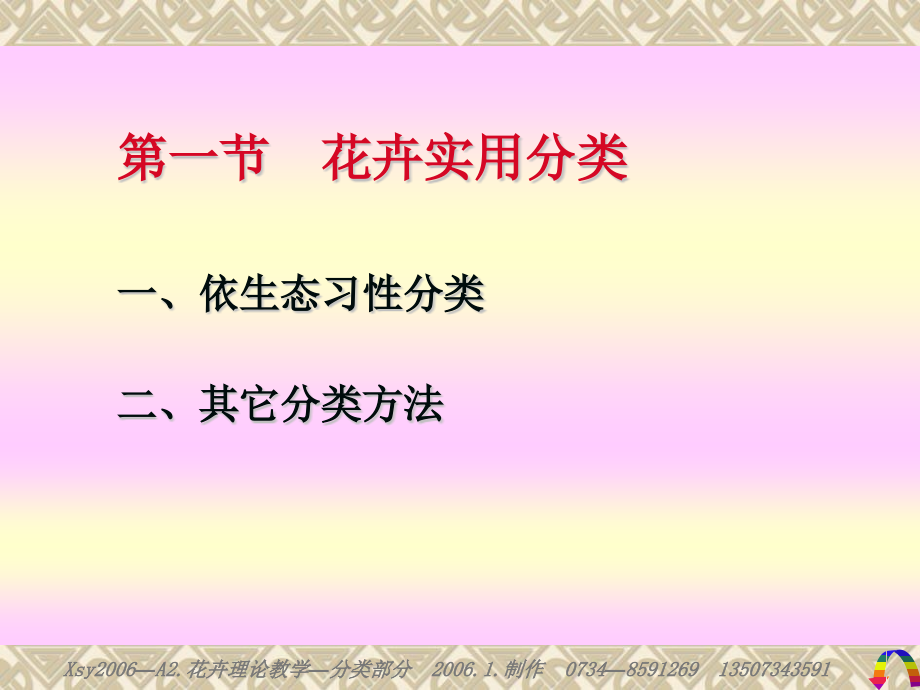 第一节 花卉实用分类

一、依生态习性分类

二、其它分类方法

Xsy2006—A2.花卉理论教学—分类部分 2006.1.制作 0734—8591269 13507343591